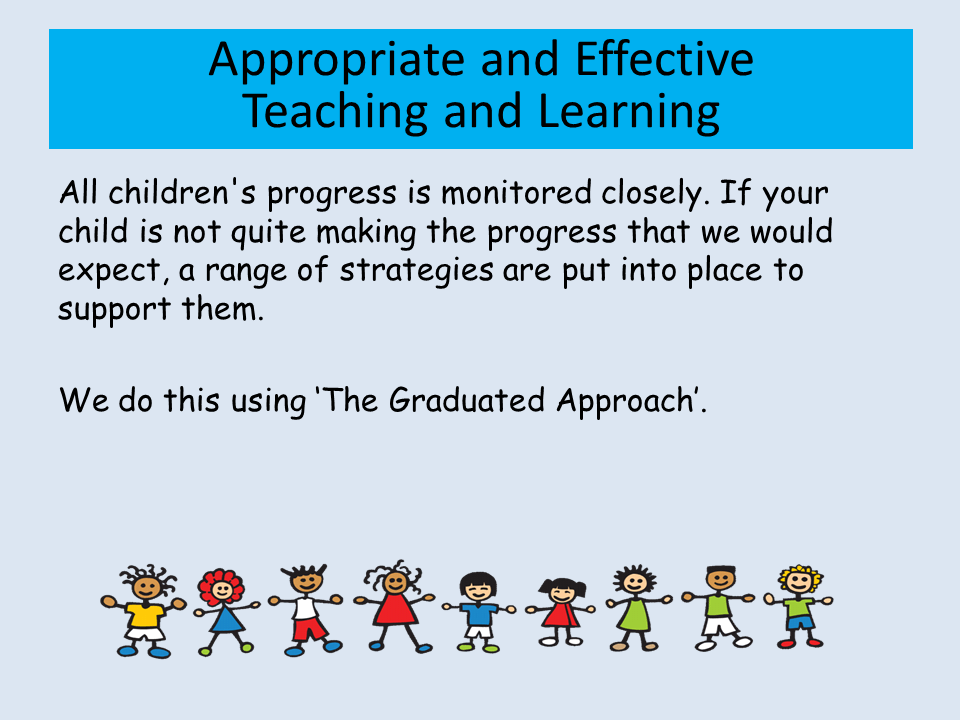 Appropriate and Effective Teaching and Learning

All children's progress is monitored closely. If your child is not quite making the progress that we would expect, a range of strategies are put into place to support them.

We do this using ‘The Graduated Approach’.